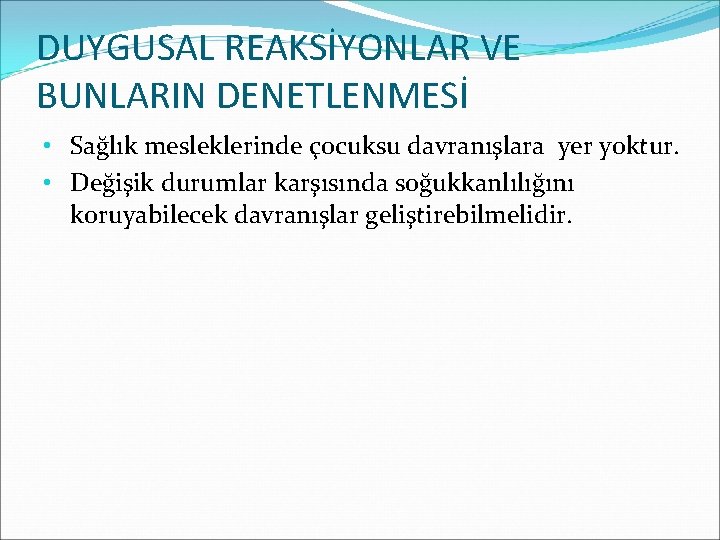 DUYGUSAL REAKSİYONLAR VE BUNLARIN DENETLENMESİ

• Sağlık mesleklerinde çocuksu davranışlara yer yoktur.
• Değişik durumlar karşısında soğukkanlılığını koruyabilecek davranışlar geliştirebilmelidir.